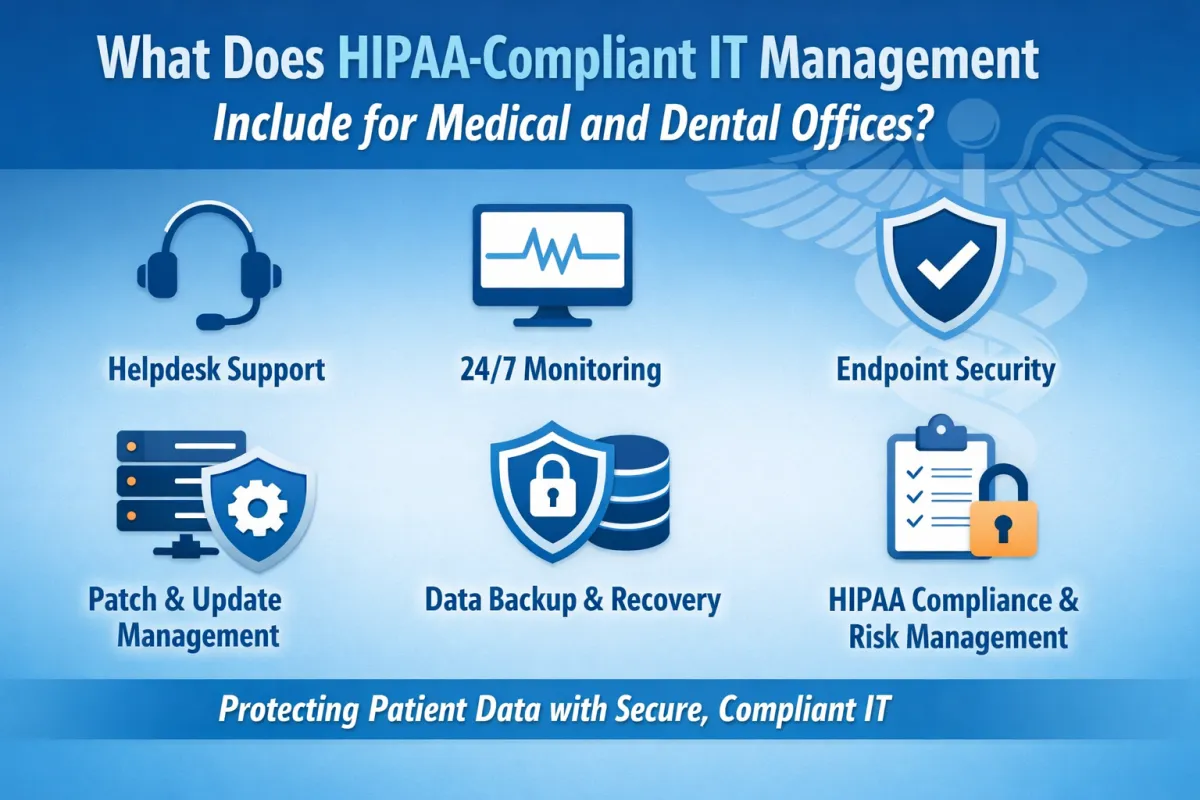 What Does HIPAA-Compliant IT Management Include for Medical and Dental Offices?

Helpdesk Support

24/7 Monitoring

Endpoint Security

Patch & Update Management

Data Backup & Recovery

HIPAA Compliance & Risk Management

Protecting Patient Data with Secure, Compliant IT